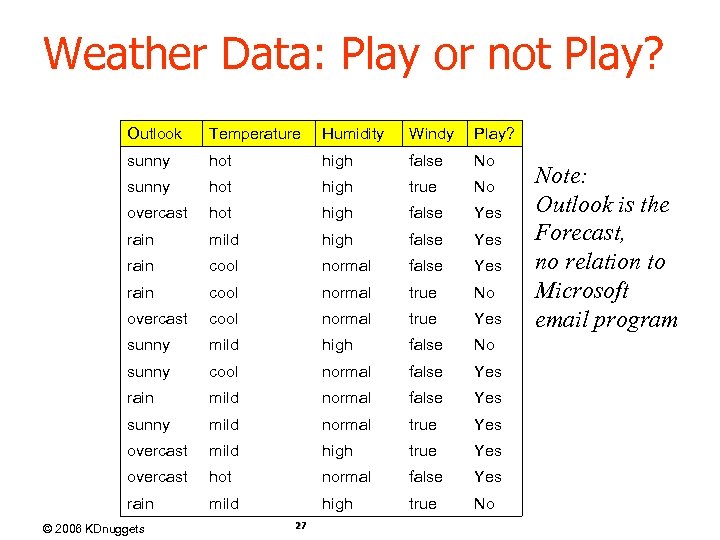 Weather Data: Play or not Play?

| Outlook | Temperature | Humidity | Windy | Play? |
|---|---|---|---|---|
| sunny | hot | high | false | No |
| sunny | hot | high | true | No |
| overcast | hot | high | false | Yes |
| rain | mild | high | false | Yes |
| rain | cool | normal | false | Yes |
| rain | cool | normal | true | No |
| overcast | cool | normal | true | Yes |
| sunny | mild | high | false | No |
| sunny | cool | normal | false | Yes |
| rain | mild | normal | false | Yes |
| sunny | mild | normal | true | Yes |
| overcast | mild | high | true | Yes |
| overcast | hot | normal | false | Yes |
| rain | mild | high | true | No |

Note:
Outlook is the Forecast,
no relation to Microsoft email program

© 2006 KDnuggets

27